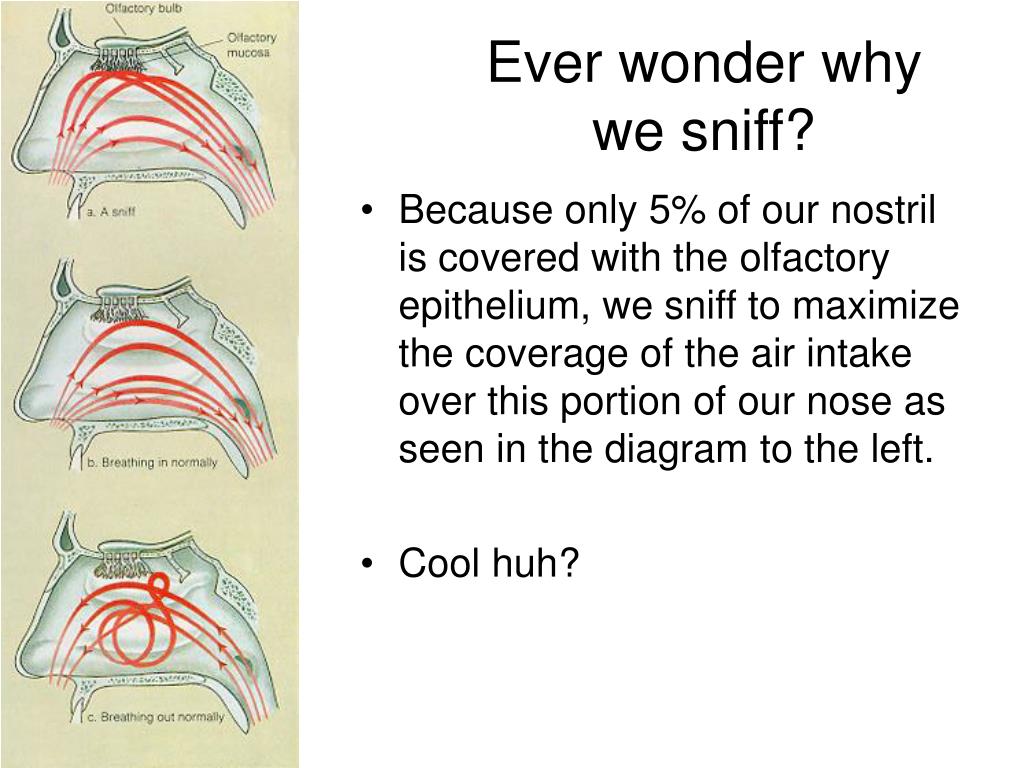 Olfactory bulb

Olfactory mucosa

a. A sniff

b. Breathing in normally

c. Breathing out normally

Ever wonder why we sniff?

• Because only 5% of our nostril is covered with the olfactory epithelium, we sniff to maximize the coverage of the air intake over this portion of our nose as seen in the diagram to the left.

• Cool huh?